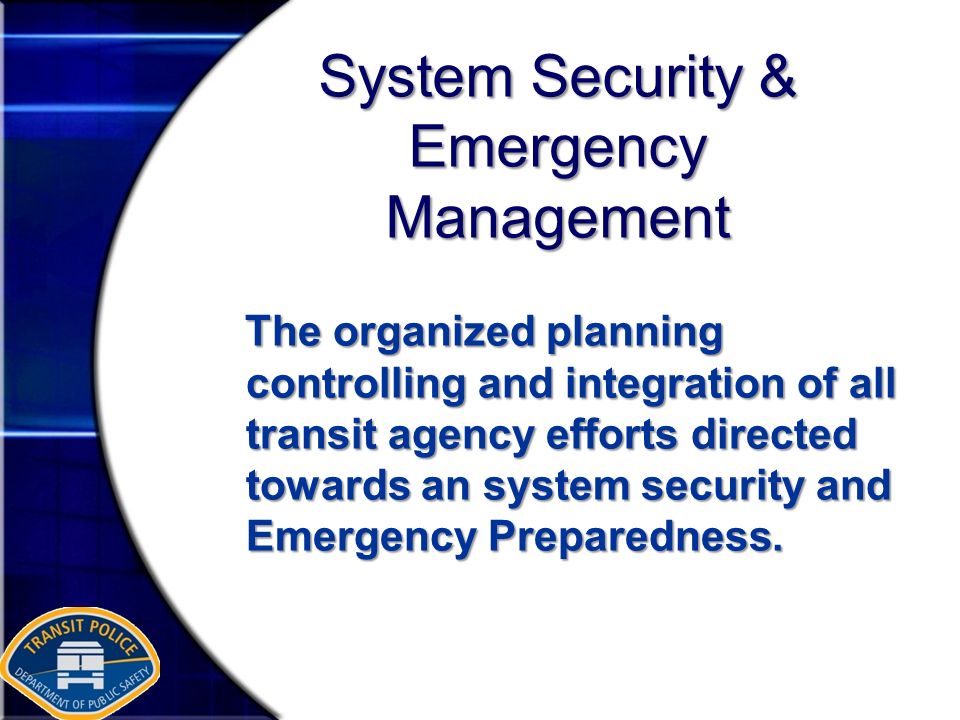 System Security & Emergency Management

The organized planning controlling and integration of all transit agency efforts directed towards an system security and Emergency Preparedness.

TRANSIT POLICE
DEPARTMENT OF PUBLIC SAFETY